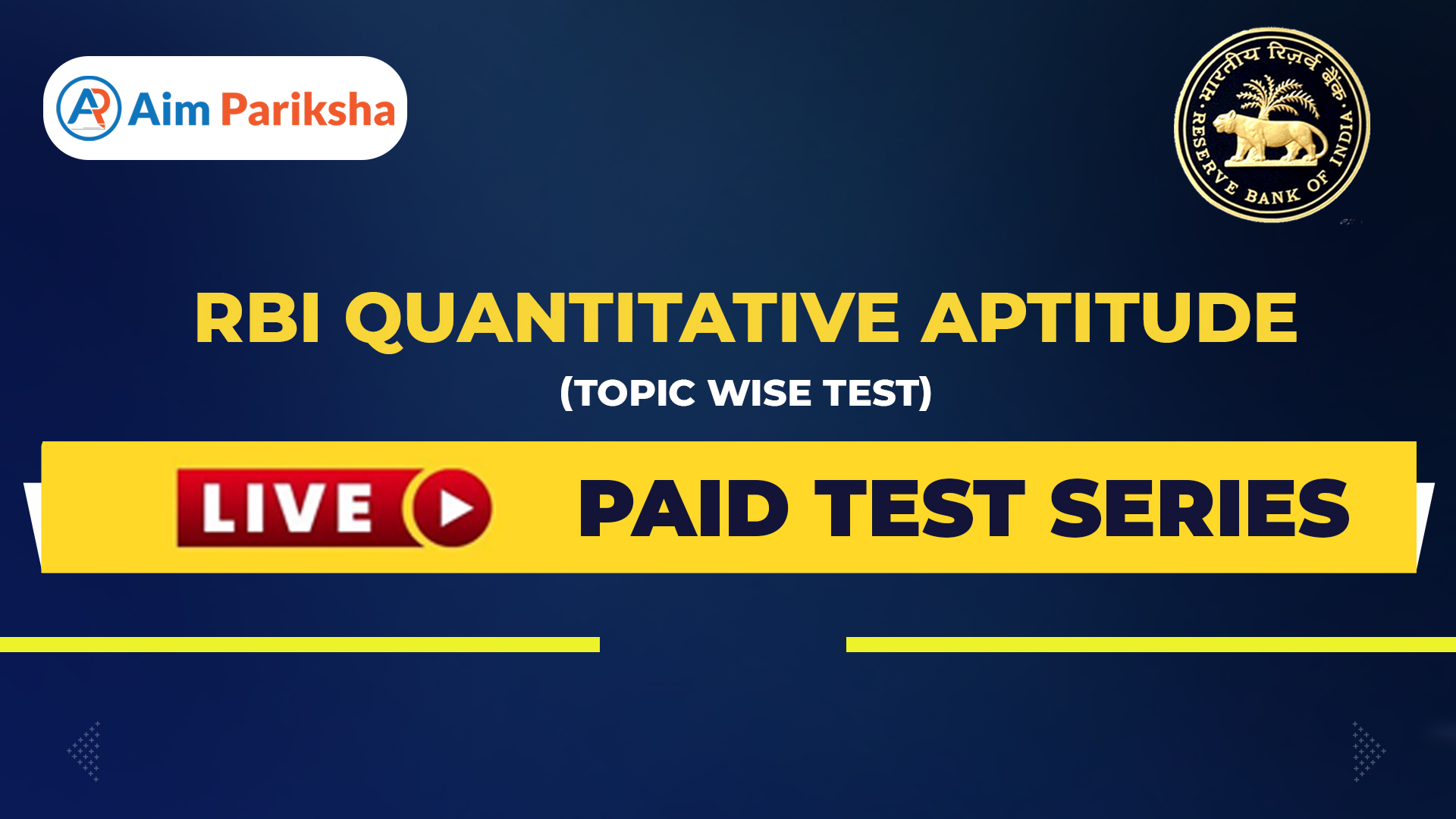 AP Aim Pariksha

भारतीय रिज़र्व बैंक
RESERVE BANK OF INDIA

RBI QUANTITATIVE APTITUDE
(TOPIC WISE TEST)

LIVE

PAID TEST SERIES